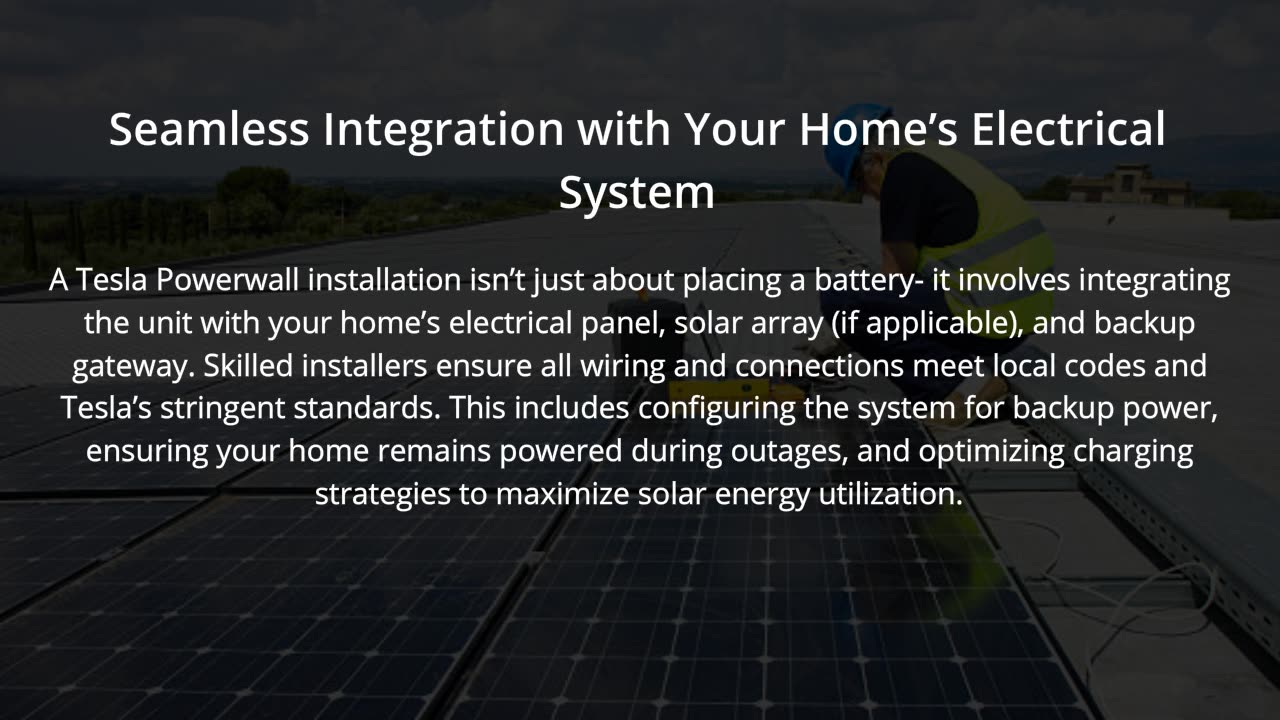 Seamless Integration with Your Home’s Electrical System

A Tesla Powerwall installation isn’t just about placing a battery- it involves integrating the unit with your home’s electrical panel, solar array (if applicable), and backup gateway. Skilled installers ensure all wiring and connections meet local codes and Tesla’s stringent standards. This includes configuring the system for backup power, ensuring your home remains powered during outages, and optimizing charging strategies to maximize solar energy utilization.